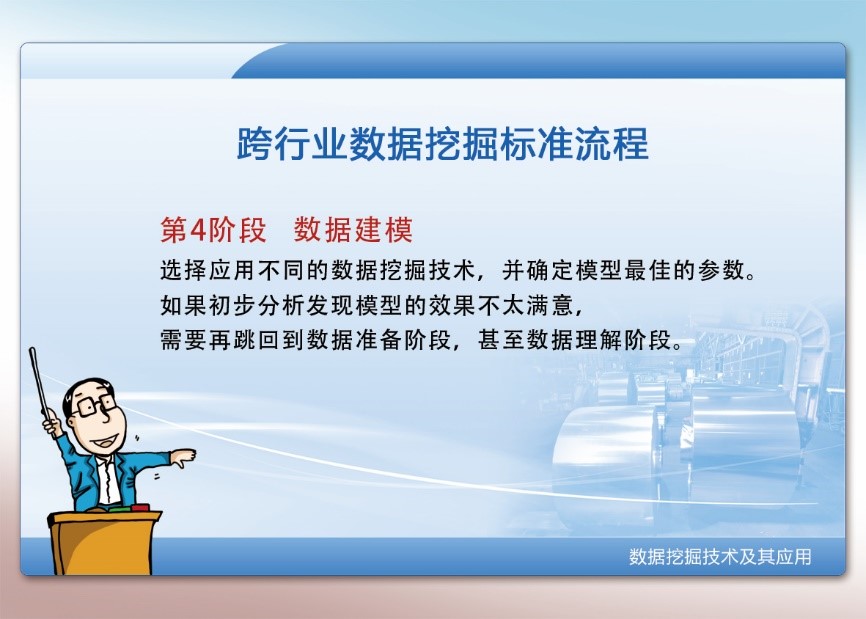 跨行业数据挖掘标准流程

第4阶段　数据建模

选择应用不同的数据挖掘技术，并确定模型最佳的参数。
如果初步分析发现模型的效果不太满意，
需要再跳回到数据准备阶段，甚至数据理解阶段。

数据挖掘技术及其应用